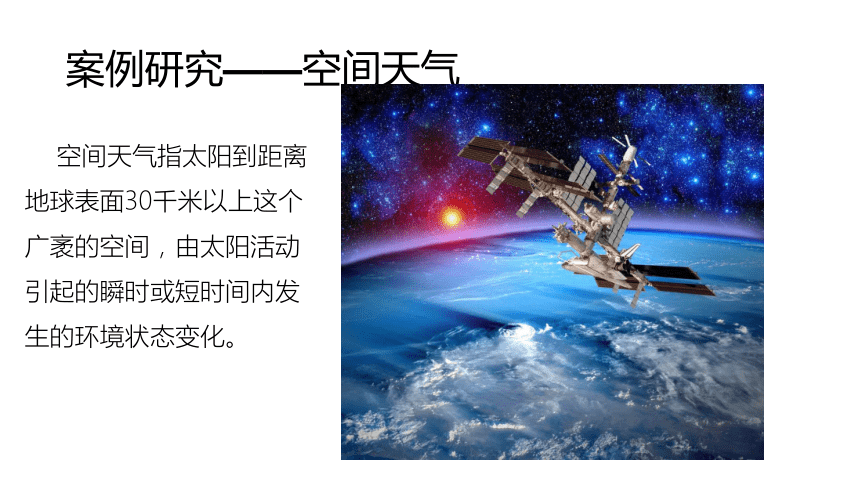 案例研究——空间天气

空间天气指太阳到距离地球表面30千米以上这个广袤的空间，由太阳活动引起的瞬时或短时间内发生的环境状态变化。